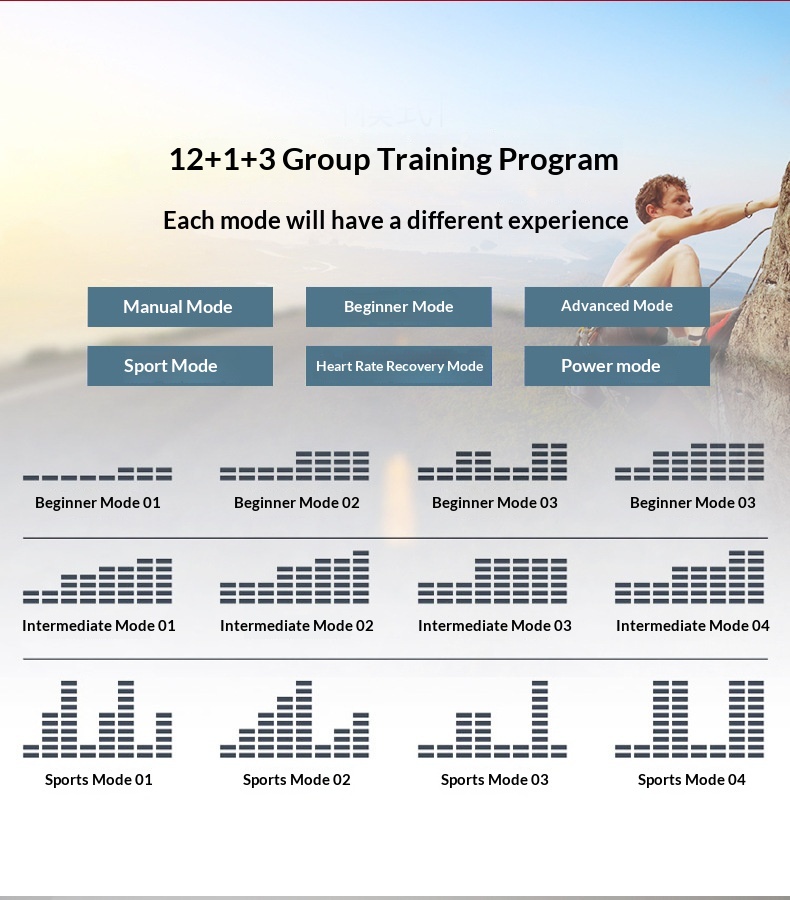 12+1+3 Group Training Program

Each mode will have a different experience

Manual Mode

Beginner Mode

Advanced Mode

Sport Mode

Heart Rate Recovery Mode

Power mode

Beginner Mode 01

Beginner Mode 02

Beginner Mode 03

Beginner Mode 03

Intermediate Mode 01

Intermediate Mode 02

Intermediate Mode 03

Intermediate Mode 04

Sports Mode 01

Sports Mode 02

Sports Mode 03

Sports Mode 04